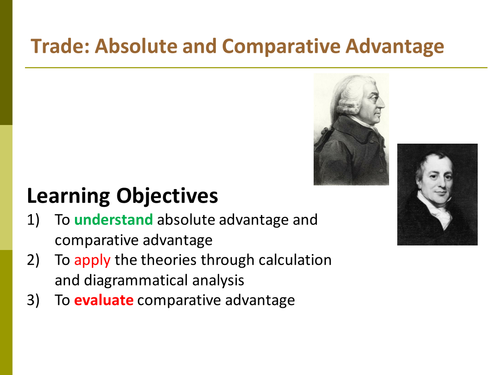 Trade: Absolute and Comparative Advantage

Learning Objectives
1) To understand absolute advantage and comparative advantage
2) To apply the theories through calculation and diagrammatical analysis
3) To evaluate comparative advantage